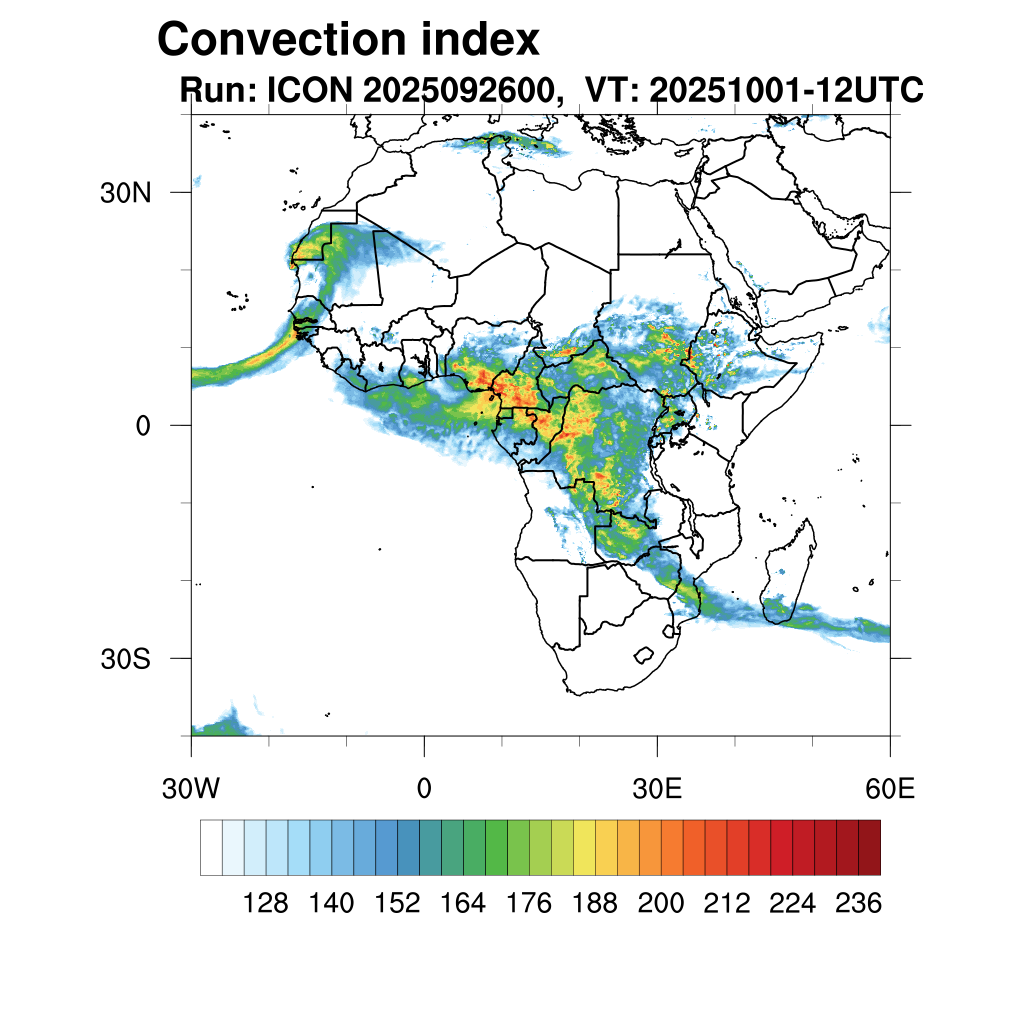 Convection index
Run: ICON 2025092600, VT: 20251001-12UTC

30N
0
30S

30W
0
30E
60E

128 140 152 164 176 188 200 212 224 236